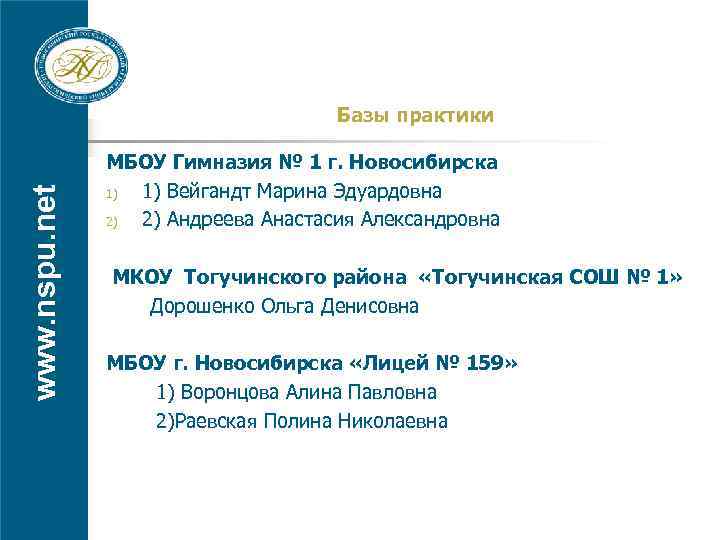 www.nspu.net

Базы практики

МБОУ Гимназия № 1 г. Новосибирска

1) 1) Вейгандт Марина Эдуардовна

2) 2) Андреева Анастасия Александровна

МКОУ Тогучинского района «Тогучинская СОШ № 1»

Дорошенко Ольга Денисовна

МБОУ г. Новосибирска «Лицей № 159»

1) Воронцова Алина Павловна

2)Раевская Полина Николаевна